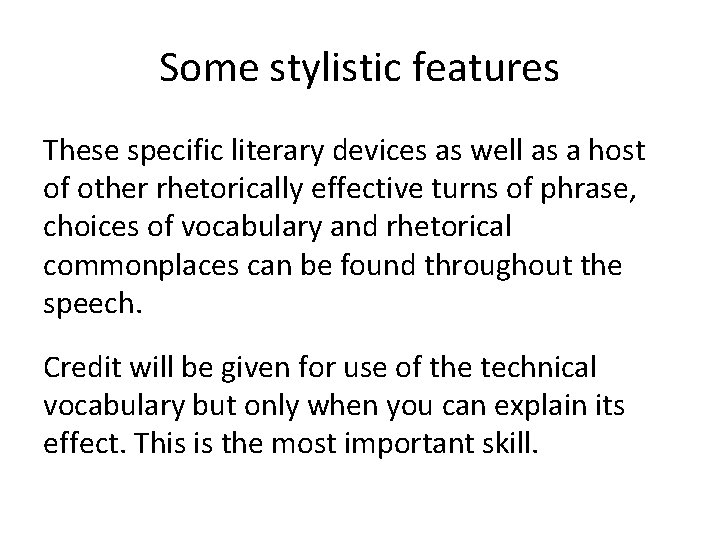 Some stylistic features

These specific literary devices as well as a host of other rhetorically effective turns of phrase, choices of vocabulary and rhetorical commonplaces can be found throughout the speech.

Credit will be given for use of the technical vocabulary but only when you can explain its effect. This is the most important skill.